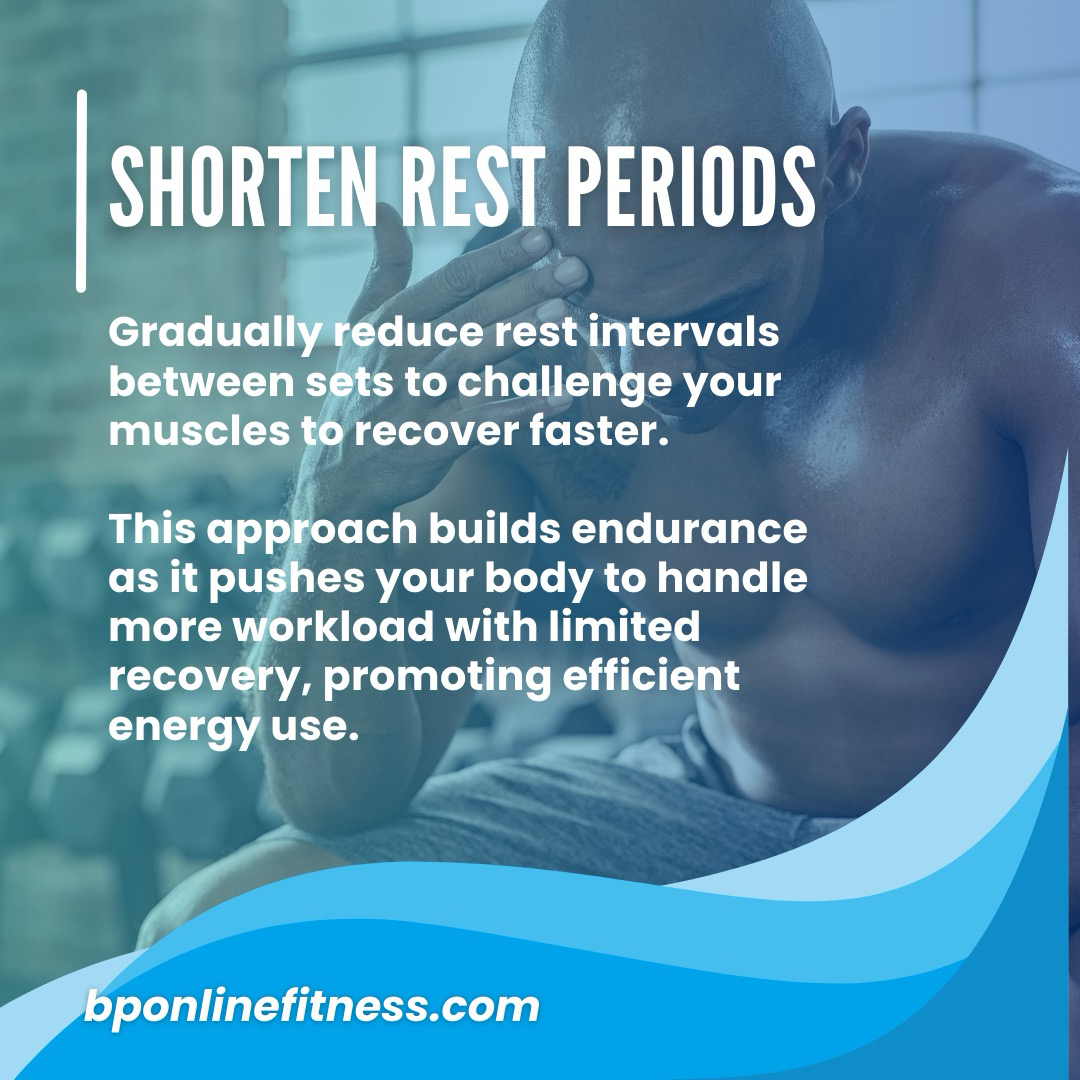 SHORTEN REST PERIODS

Gradually reduce rest intervals between sets to challenge your muscles to recover faster.

This approach builds endurance as it pushes your body to handle more workload with limited recovery, promoting efficient energy use.

bponlinefitness.com